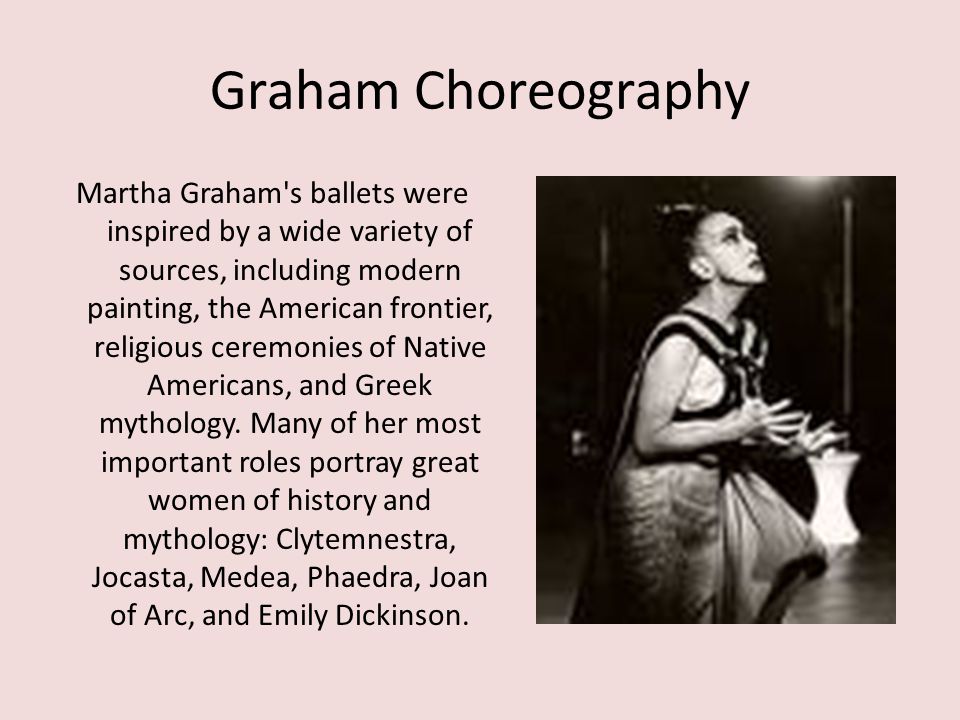 Graham Choreography

Martha Graham's ballets were inspired by a wide variety of sources, including modern painting, the American frontier, religious ceremonies of Native Americans, and Greek mythology. Many of her most important roles portray great women of history and mythology: Clytemnestra, Jocasta, Medea, Phaedra, Joan of Arc, and Emily Dickinson.